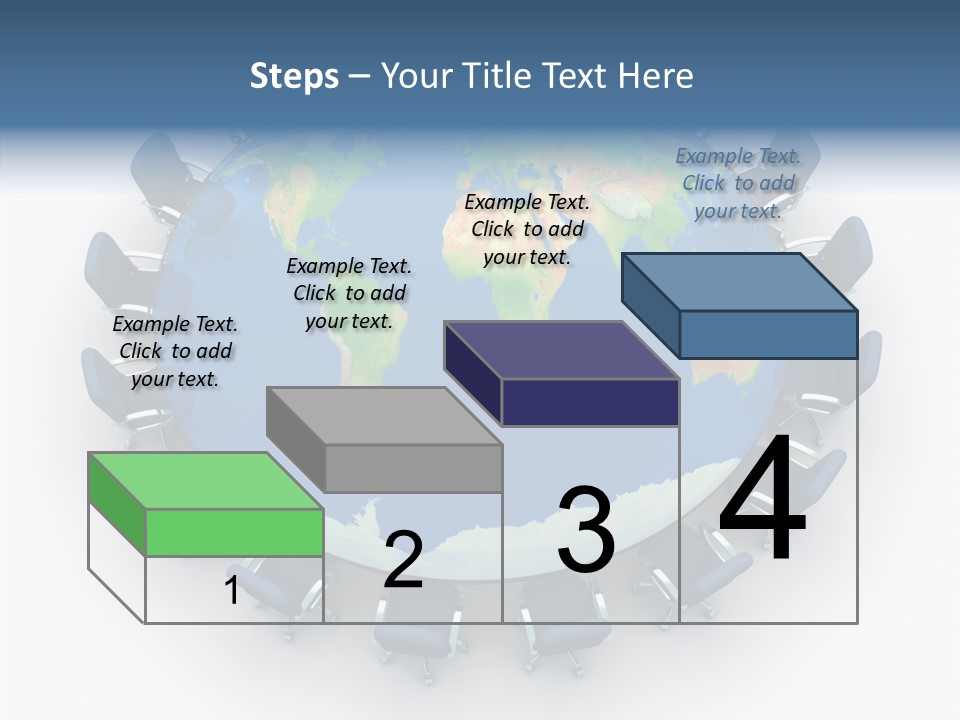 Steps – Your Title Text Here

Example Text. Click to add your text.

Example Text. Click to add your text.

Example Text. Click to add your text.

Example Text. Click to add your text.

1

2

3

4